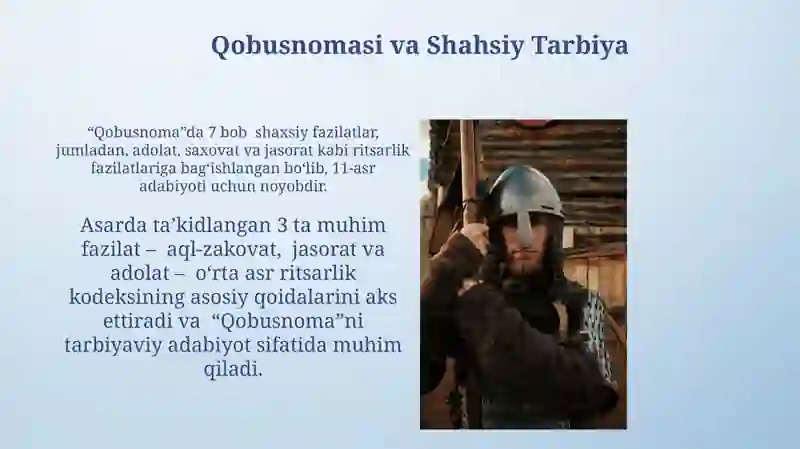 Qobusnomasi va Shahsiy Tarbiya

“Qobusnoma”da 7 bob shaxsiy fazilatlar, jumladan, adolat, saxovat va jasorat kabi ritsarlik fazilatlariga bag‘ishlangan bo‘lib, 11-asr adabiyoti uchun noyobdir.

Asarda ta’kidlangan 3 ta muhim fazilat – aql-zakovat, jasorat va adolat – o‘rta asr ritsarlik kodeksining asosiy qoidalarini aks ettiradi va “Qobusnoma”ni tarbiyaviy adabiyot sifatida muhim qiladi.